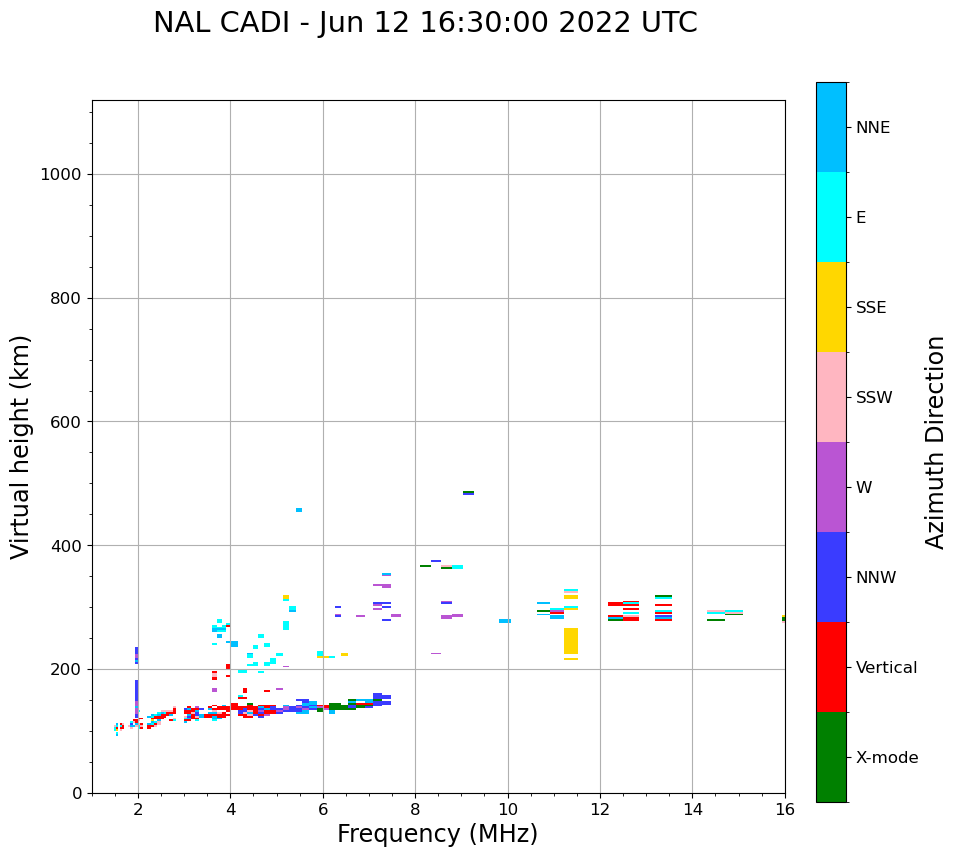 NAL CADI - Jun 12 16:30:00 2022 UTC

Virtual height (km)

1000
800
600
400
200
0

2
4
6
8
10
12
14
16

Frequency (MHz)

NNE
E
SSE
SSW
W
NNW
Vertical
X-mode

Azimuth Direction